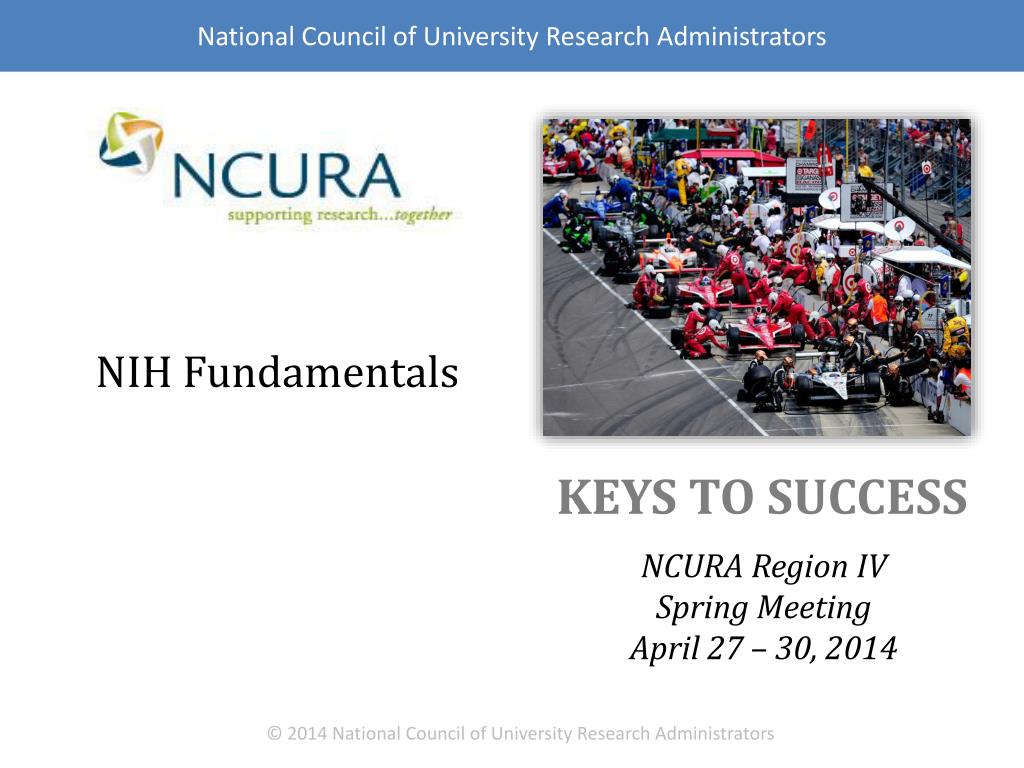 National Council of University Research Administrators

NCURA
supporting research...together

NIH Fundamentals

KEYS TO SUCCESS

NCURA Region IV
Spring Meeting
April 27 – 30, 2014

© 2014 National Council of University Research Administrators